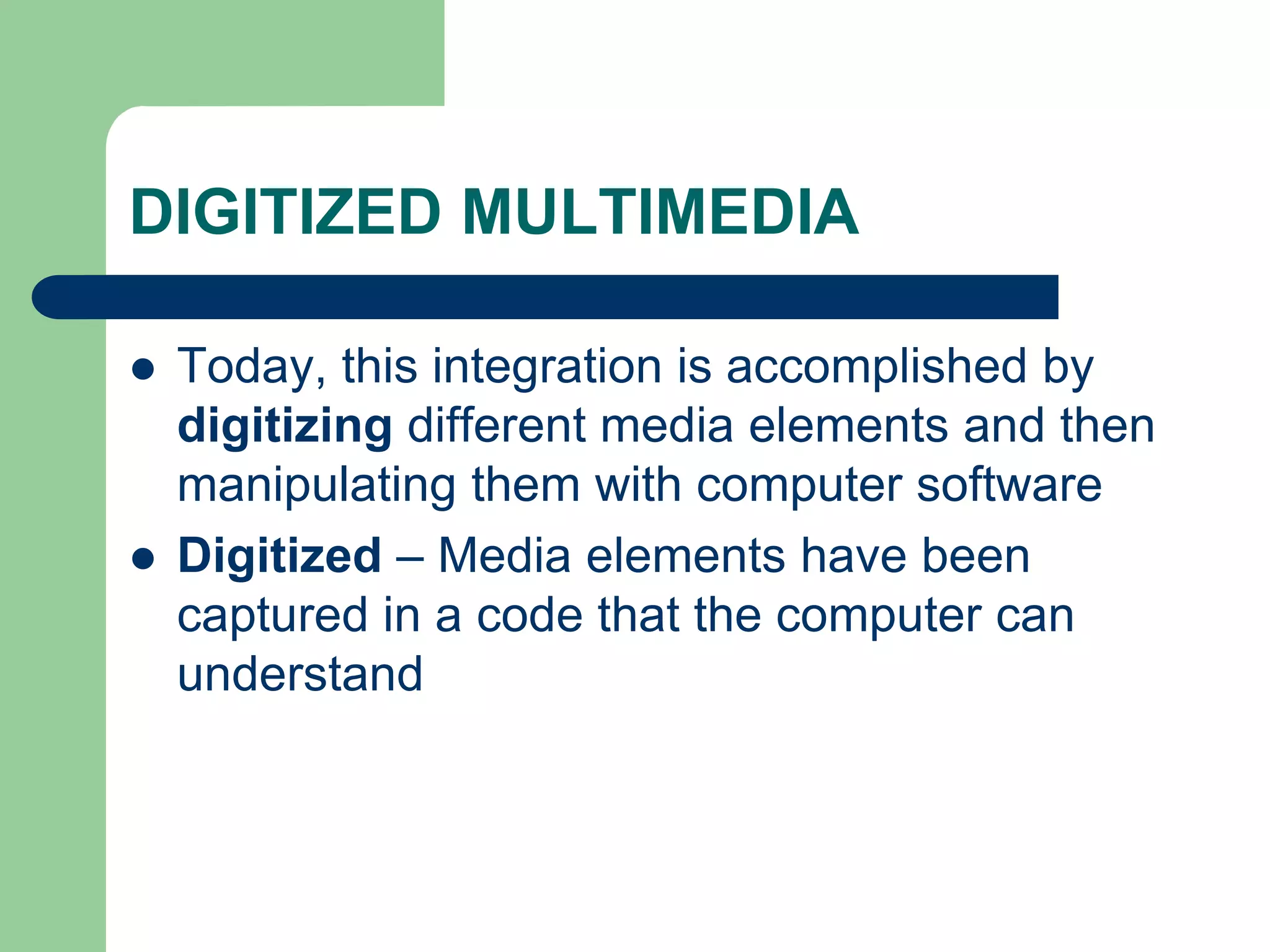 DIGITIZED MULTIMEDIA

● Today, this integration is accomplished by digitizing different media elements and then manipulating them with computer software

● Digitized – Media elements have been captured in a code that the computer can understand